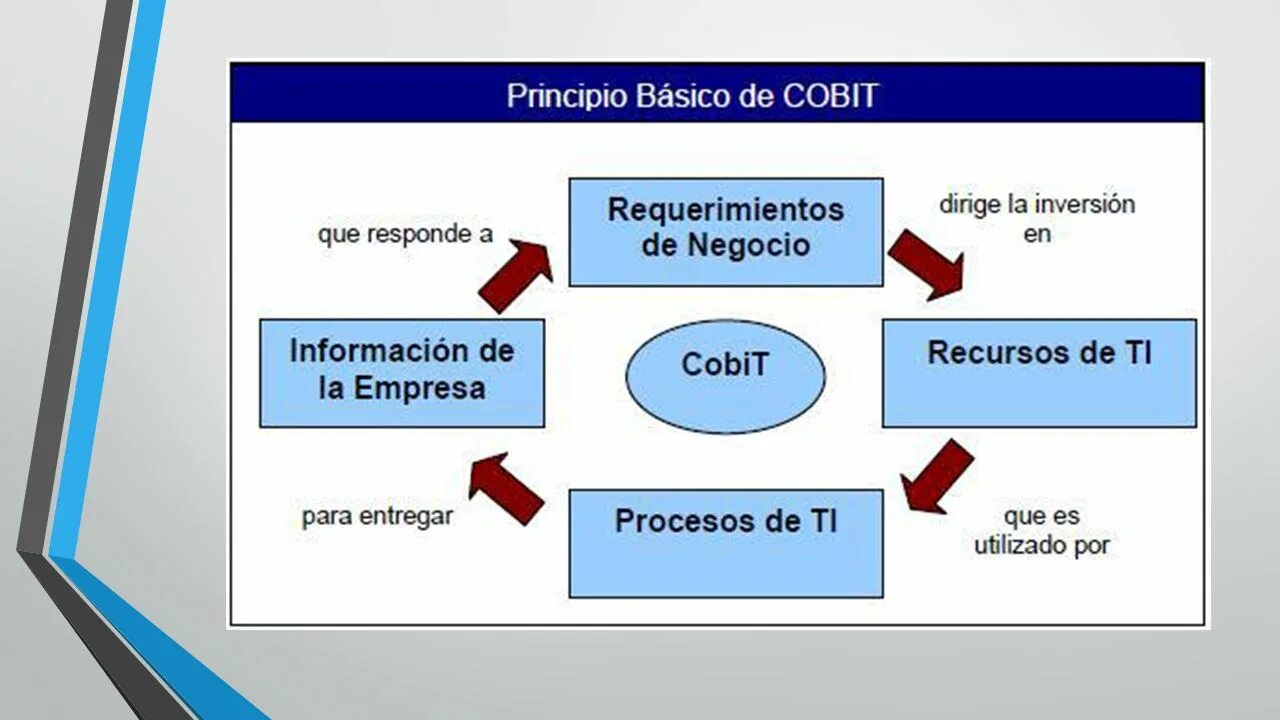 Principio Básico de COBIT

que responde a

Requerimientos de Negocio

dirige la inversión en

Información de la Empresa

CobiT

Recursos de TI

para entregar

Procesos de TI

que es utilizado por